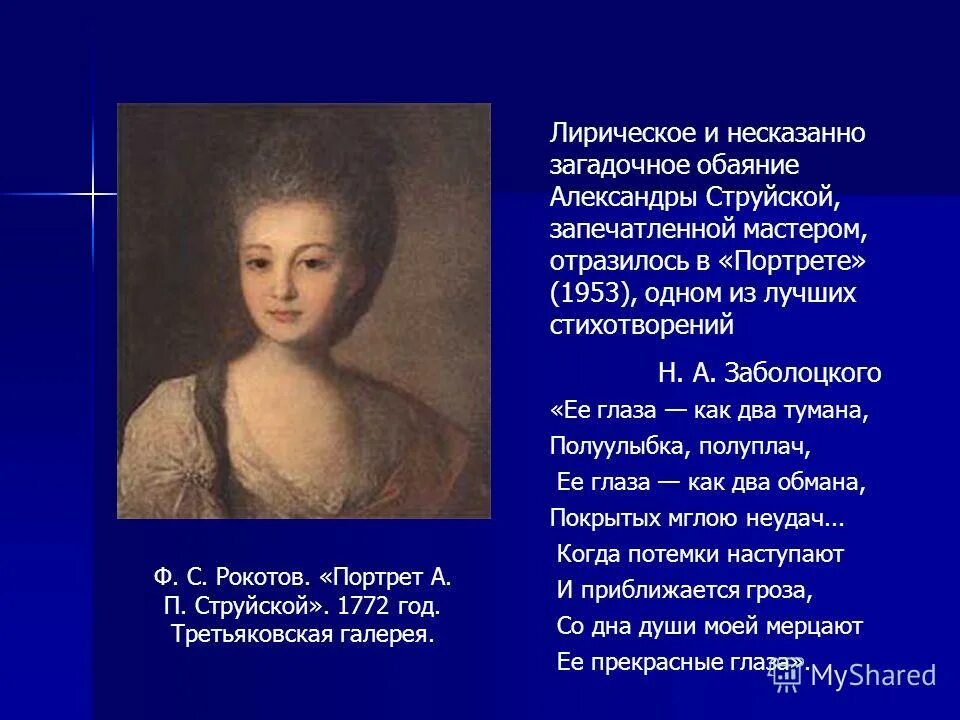 Лирическое и несказанно загадочное обаяние Александры Струйской, запечатленной мастером, отразилось в «Портрете» (1953), одном из лучших стихотворений

Н. А. Заболоцкого

«Ее глаза — как два тумана,
Полуулыбка, полуплач,
Ее глаза — как два обмана,
Покрытых мглою неудач...
Когда потемки наступают
И приближается гроза,
Со дна души моей мерцают
Ее прекрасные глаза».

Ф. С. Рокотов. «Портрет А. П. Струйской». 1772 год. Третьяковская галерея.

MyShared